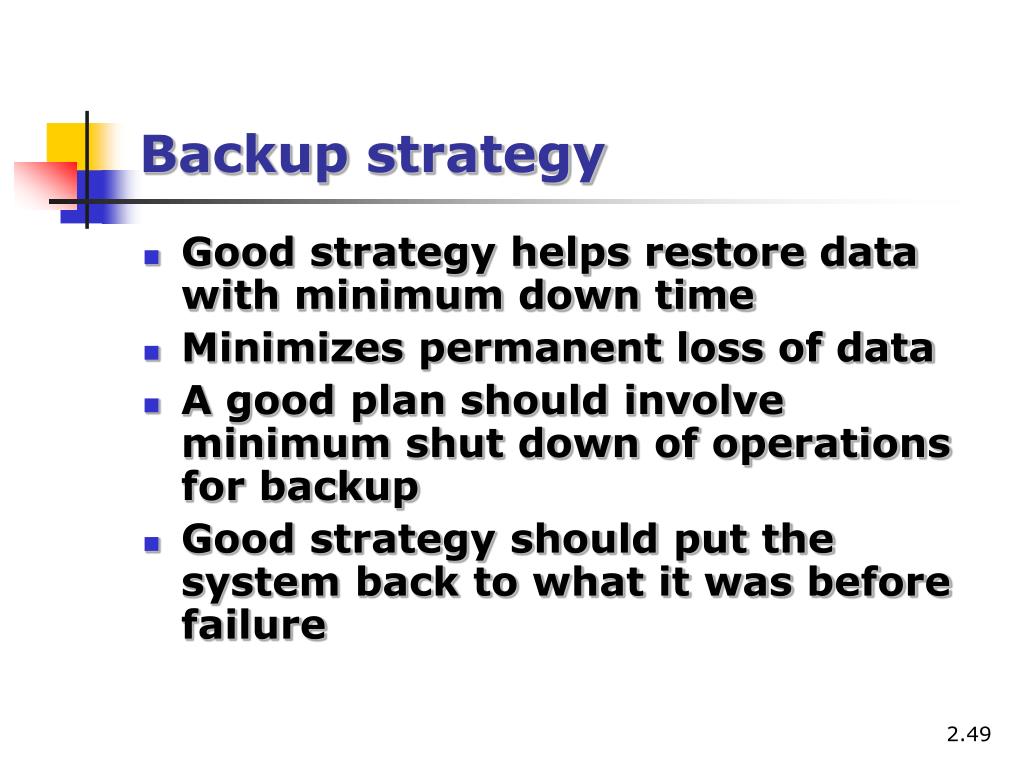 Backup strategy

- Good strategy helps restore data with minimum down time
- Minimizes permanent loss of data
- A good plan should involve minimum shut down of operations for backup
- Good strategy should put the system back to what it was before failure

2.49